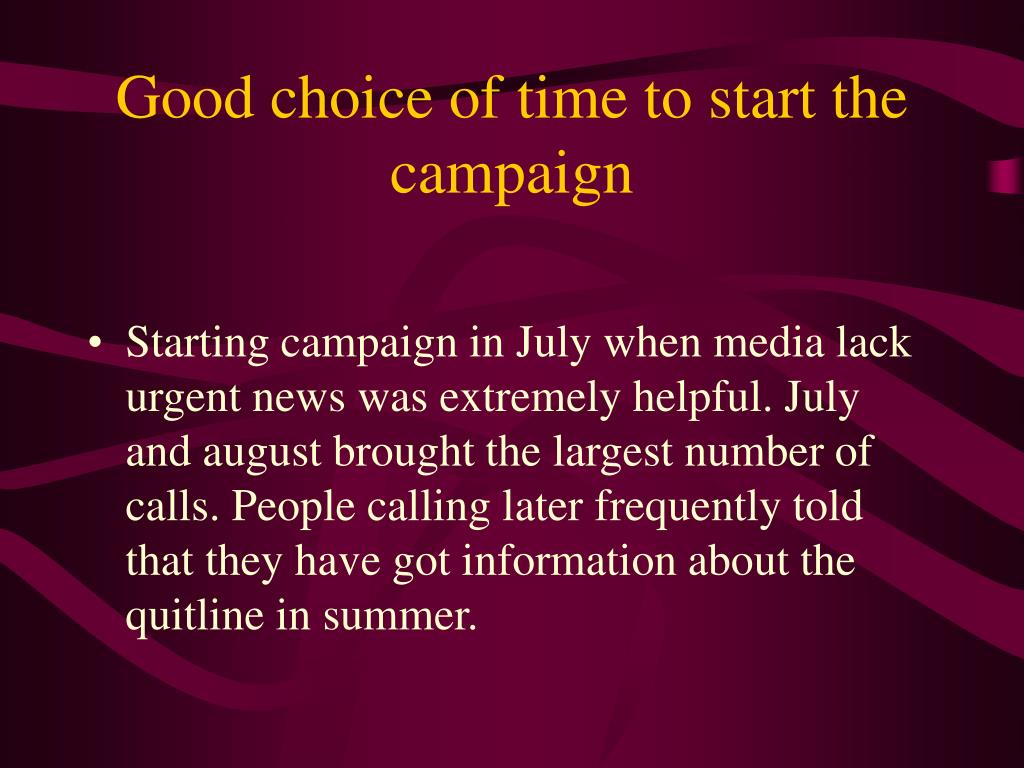 Good choice of time to start the campaign

• Starting campaign in July when media lack urgent news was extremely helpful. July and august brought the largest number of calls. People calling later frequently told that they have got information about the quitline in summer.